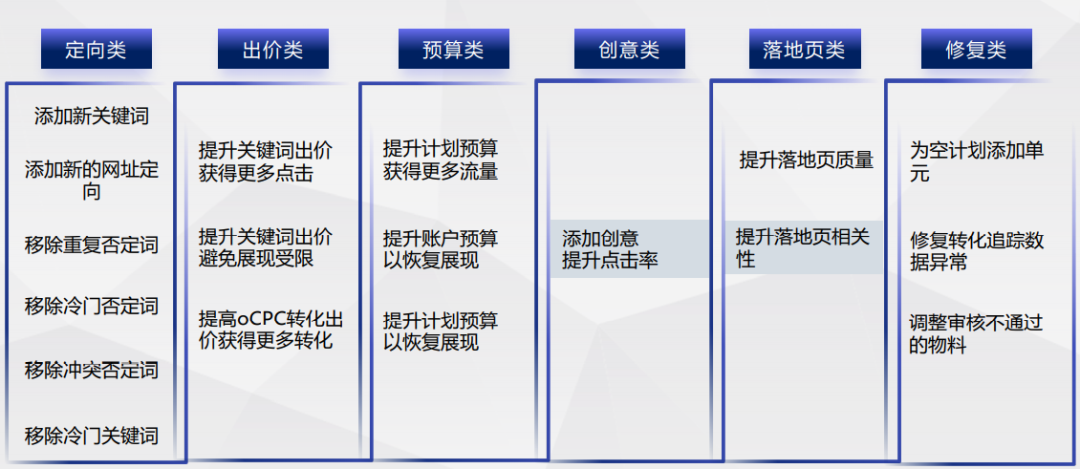 定向类

添加新关键词

添加新的网址定向

移除重复否定词

移除冷门否定词

移除冲突否定词

移除冷门关键词

出价类

提升关键词出价获得更多点击

提升关键词出价避免展现受限

提高oCPC转化出价获得更多转化

预算类

提升计划预算获得更多流量

提升账户预算以恢复展现

提升计划预算以恢复展现

创意类

添加创意提升点击率

落地页类

提升落地页质量

提升落地页相关性

修复类

为空计划添加单元

修复转化追踪数据异常

调整审核不通过的物料